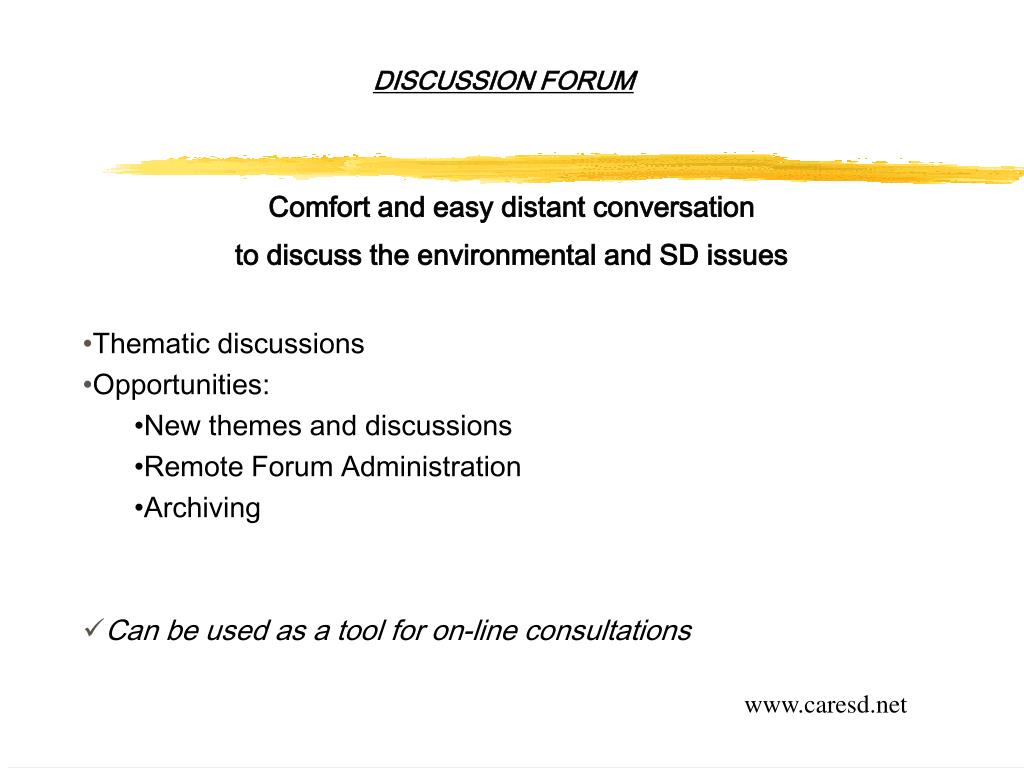 DISCUSSION FORUM

Comfort and easy distant conversation
to discuss the environmental and SD issues

•Thematic discussions
•Opportunities:
•New themes and discussions
•Remote Forum Administration
•Archiving

✓Can be used as a tool for on-line consultations

www.caresd.net